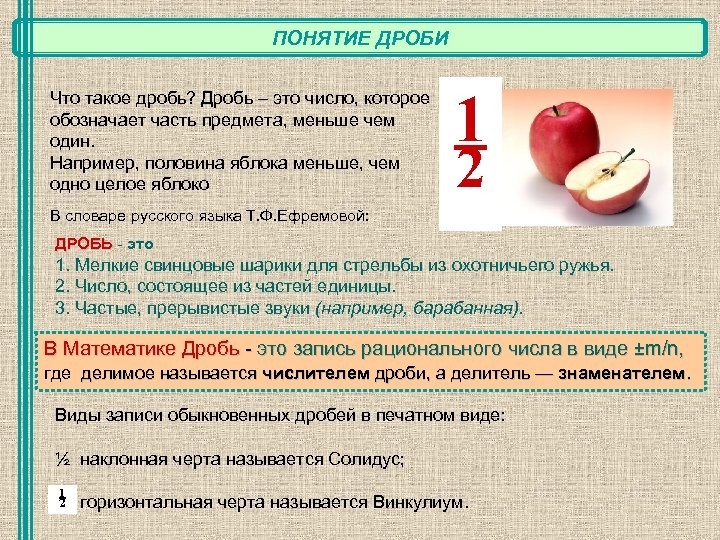 ПОНЯТИЕ ДРОБИ

Что такое дробь? Дробь – это число, которое обозначает часть предмета, меньше чем один.
Например, половина яблока меньше, чем одно целое яблоко

$\frac{1}{2}$

В словаре русского языка Т.Ф.Ефремовой:

ДРОБЬ - это
1. Мелкие свинцовые шарики для стрельбы из охотничьего ружья.
2. Число, состоящее из частей единицы.
3. Частые, прерывистые звуки (например, барабанная).

В Математике Дробь - это запись рационального числа в виде ±m/n, где делимое называется числителем дроби, а делитель — знаменателем.

Виды записи обыкновенных дробей в печатном виде:

½ наклонная черта называется Солидус;

$\frac{1}{2}$ горизонтальная черта называется Винкулиум.